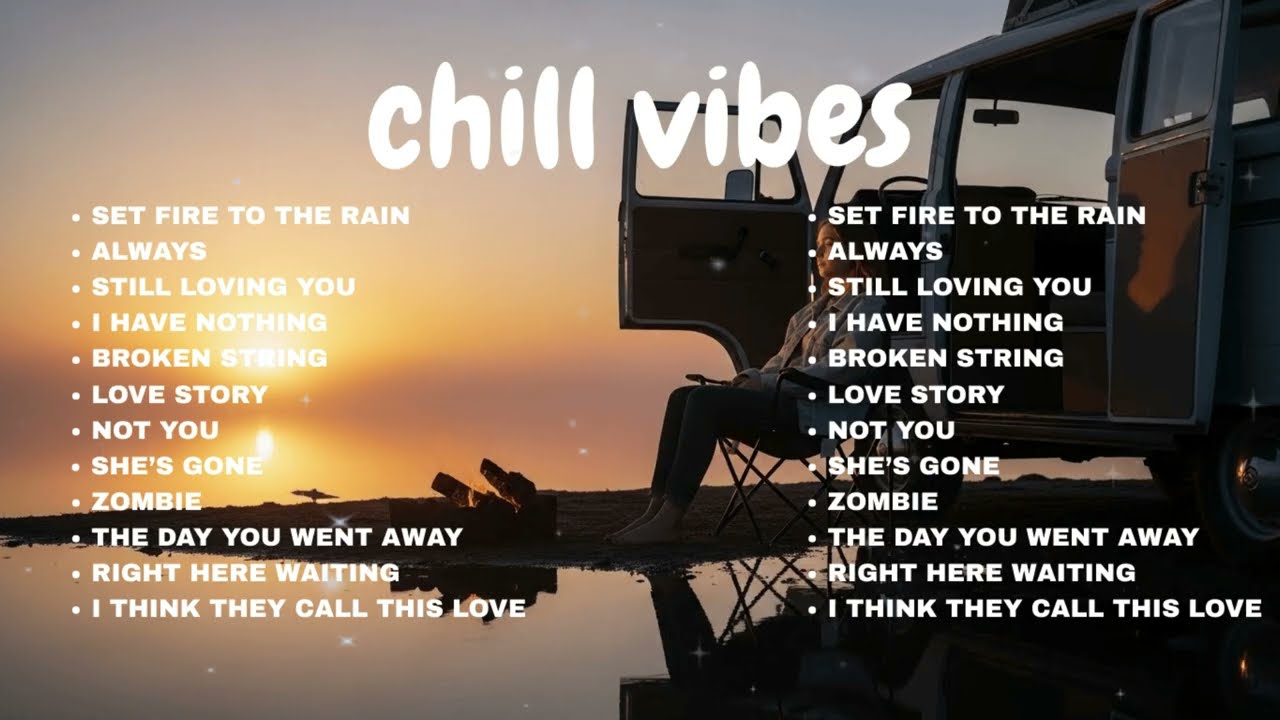 chill vibes

• SET FIRE TO THE RAIN
• ALWAYS
• STILL LOVING YOU
• I HAVE NOTHING
• BROKEN STRING
• LOVE STORY
• NOT YOU
• SHE'S GONE
• ZOMBIE
• THE DAY YOU WENT AWAY
• RIGHT HERE WAITING
• I THINK THEY CALL THIS LOVE

• SET FIRE TO THE RAIN
• ALWAYS
• STILL LOVING YOU
• I HAVE NOTHING
• BROKEN STRING
• LOVE STORY
• NOT YOU
• SHE'S GONE
• ZOMBIE
• THE DAY YOU WENT AWAY
• RIGHT HERE WAITING
• I THINK THEY CALL THIS LOVE